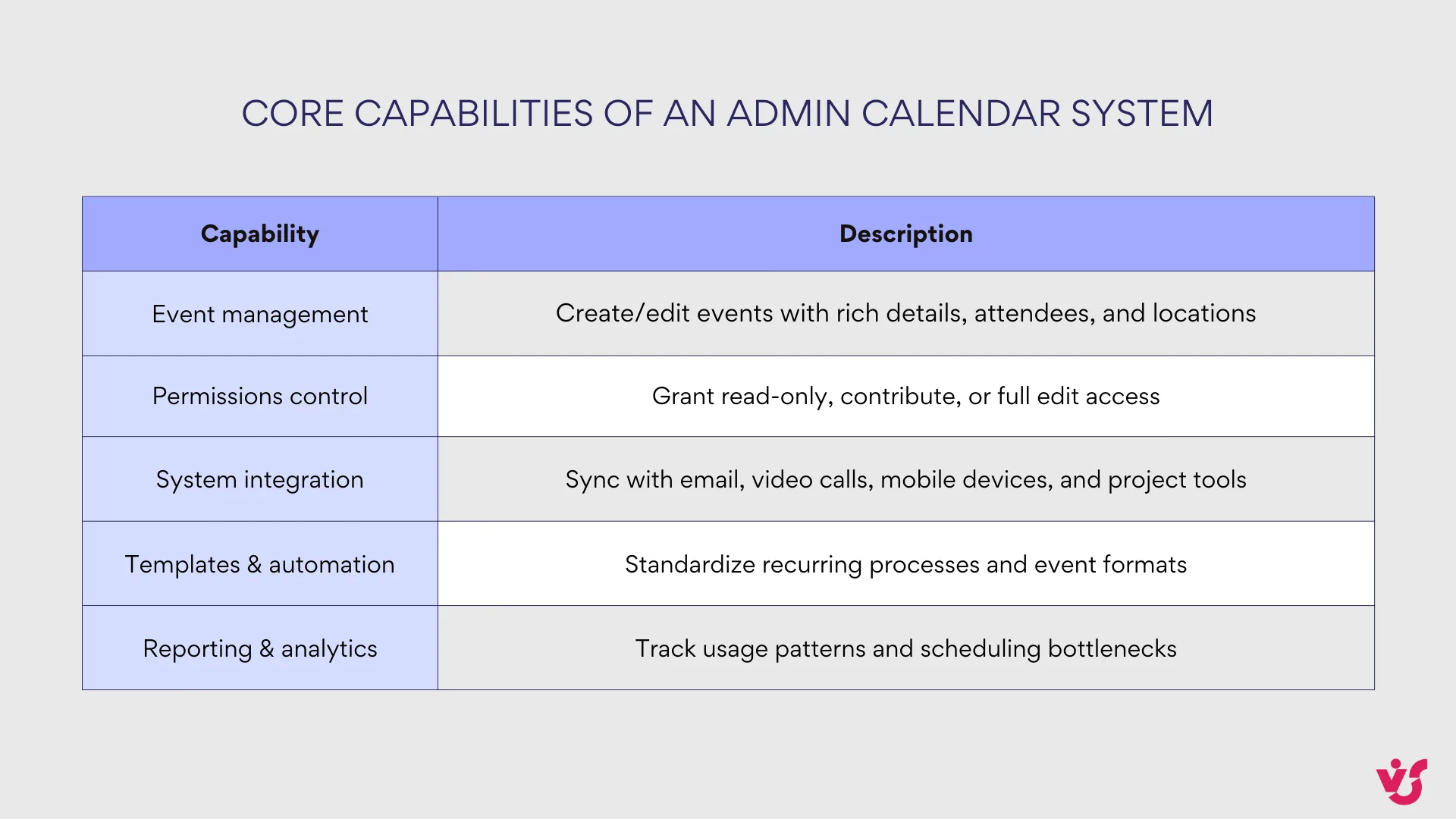 CORE CAPABILITIES OF AN ADMIN CALENDAR SYSTEM

| Capability | Description |
|---|---|
| Event management | Create/edit events with rich details, attendees, and locations |
| Permissions control | Grant read-only, contribute, or full edit access |
| System integration | Sync with email, video calls, mobile devices, and project tools |
| Templates & automation | Standardize recurring processes and event formats |
| Reporting & analytics | Track usage patterns and scheduling bottlenecks |